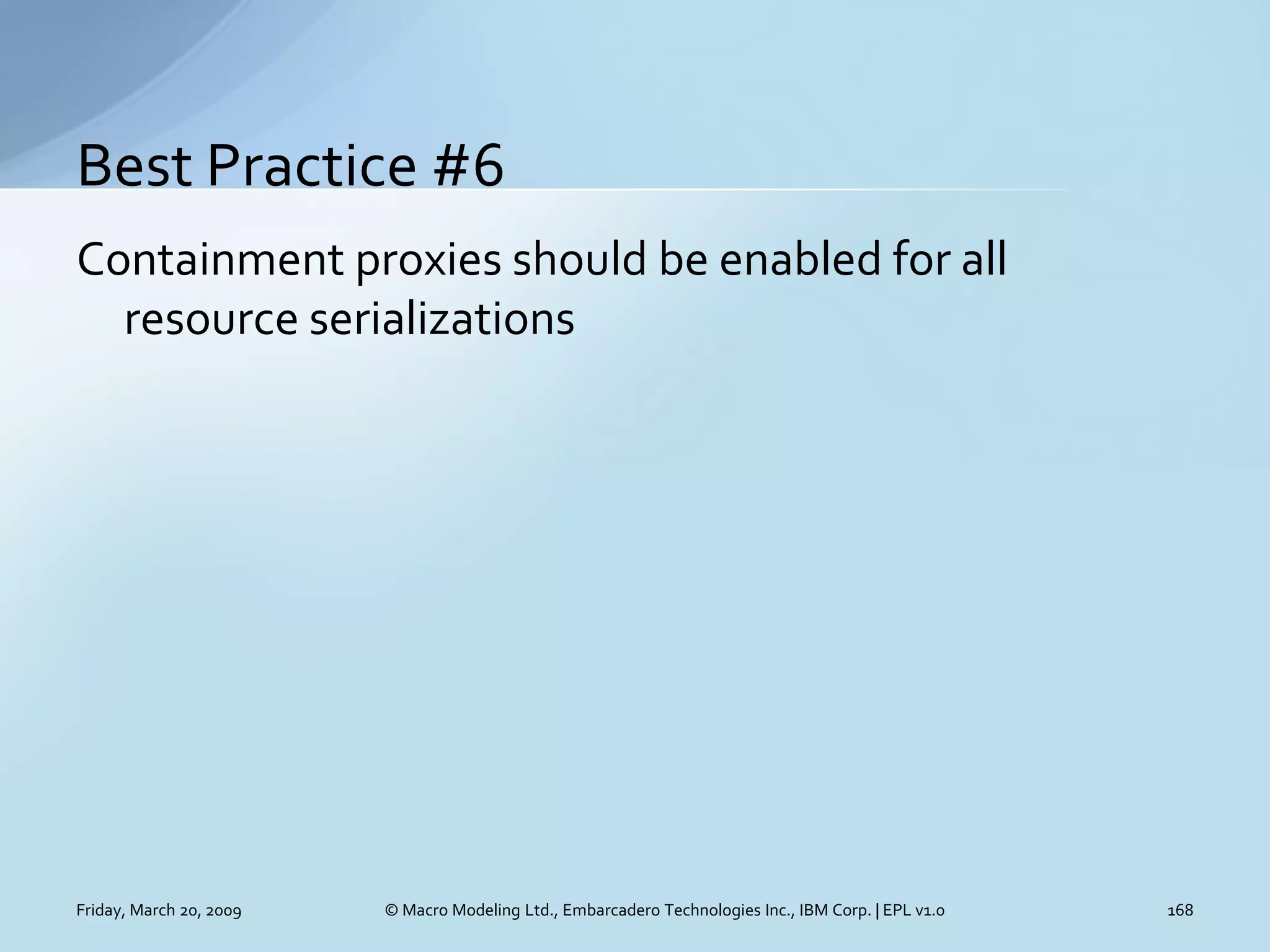 Best Practice #6

Containment proxies should be enabled for all resource serializations

Friday, March 20, 2009

© Macro Modeling Ltd., Embarcadero Technologies Inc., IBM Corp. | EPL v1.0

168